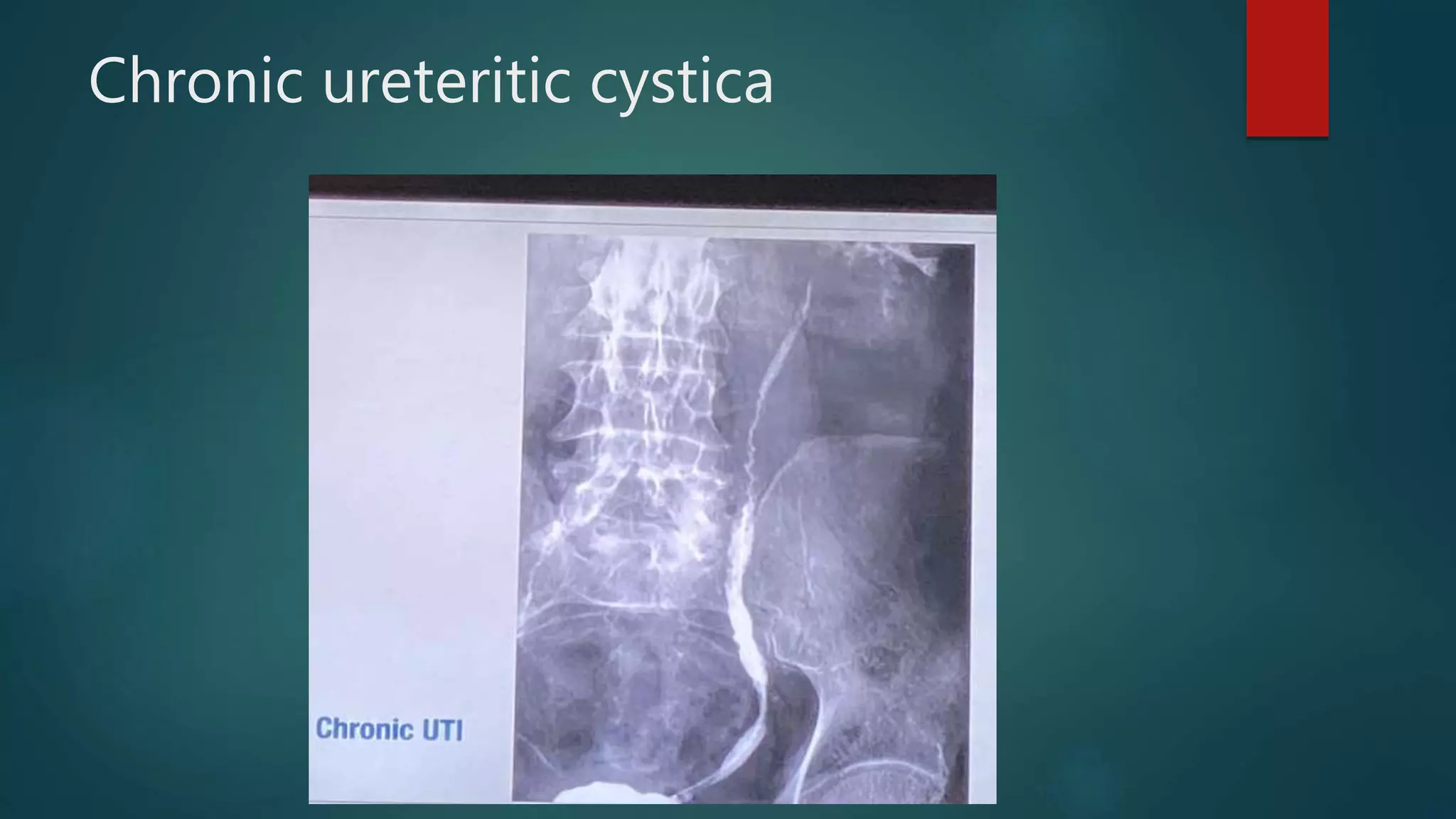 Chronic ureteritic cystica

Chronic UTI